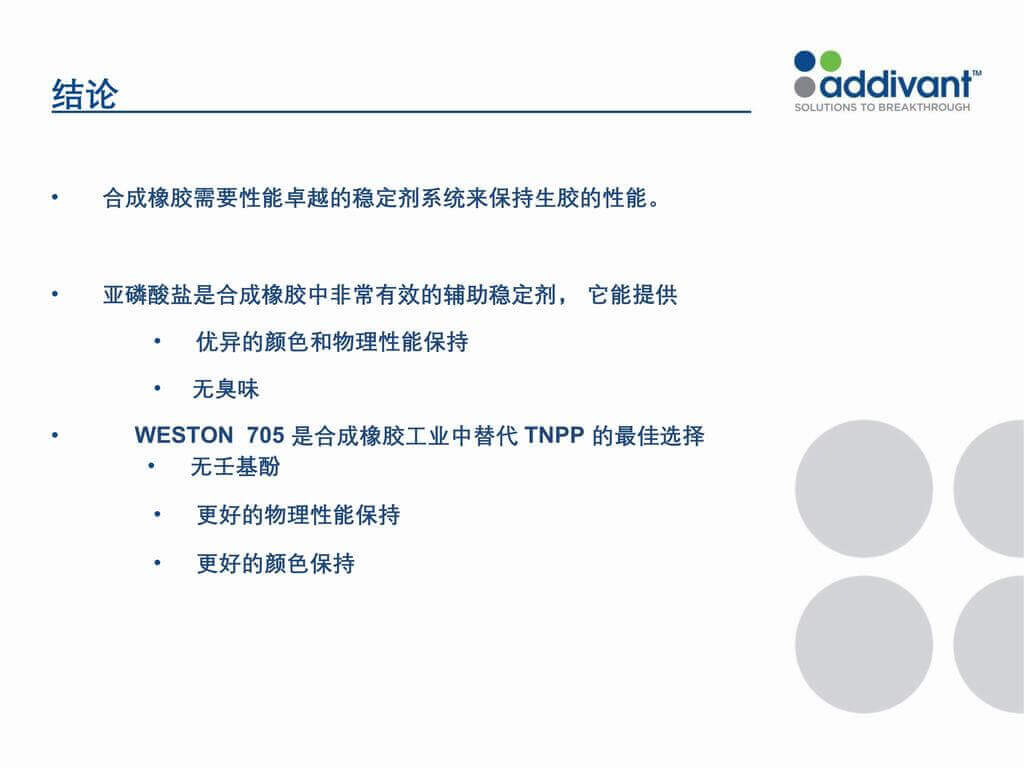 结论

addivant™
SOLUTIONS TO BREAKTHROUGH

• 合成橡胶需要性能卓越的稳定剂系统来保持生胶的性能。

• 亚磷酸盐是合成橡胶中非常有效的辅助稳定剂， 它能提供

• 优异的颜色和物理性能保持

• 无臭味

• WESTON 705 是合成橡胶工业中替代 TNPP 的最佳选择

• 无壬基酚

• 更好的物理性能保持

• 更好的颜色保持